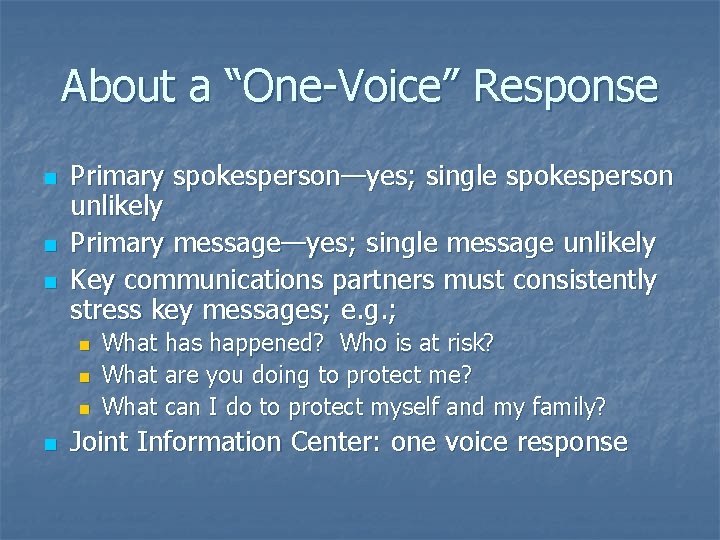 About a “One-Voice” Response

- Primary spokesperson—yes; single spokesperson unlikely
- Primary message—yes; single message unlikely
- Key communications partners must consistently stress key messages; e.g.;
  - What has happened? Who is at risk?
  - What are you doing to protect me?
  - What can I do to protect myself and my family?
- Joint Information Center: one voice response